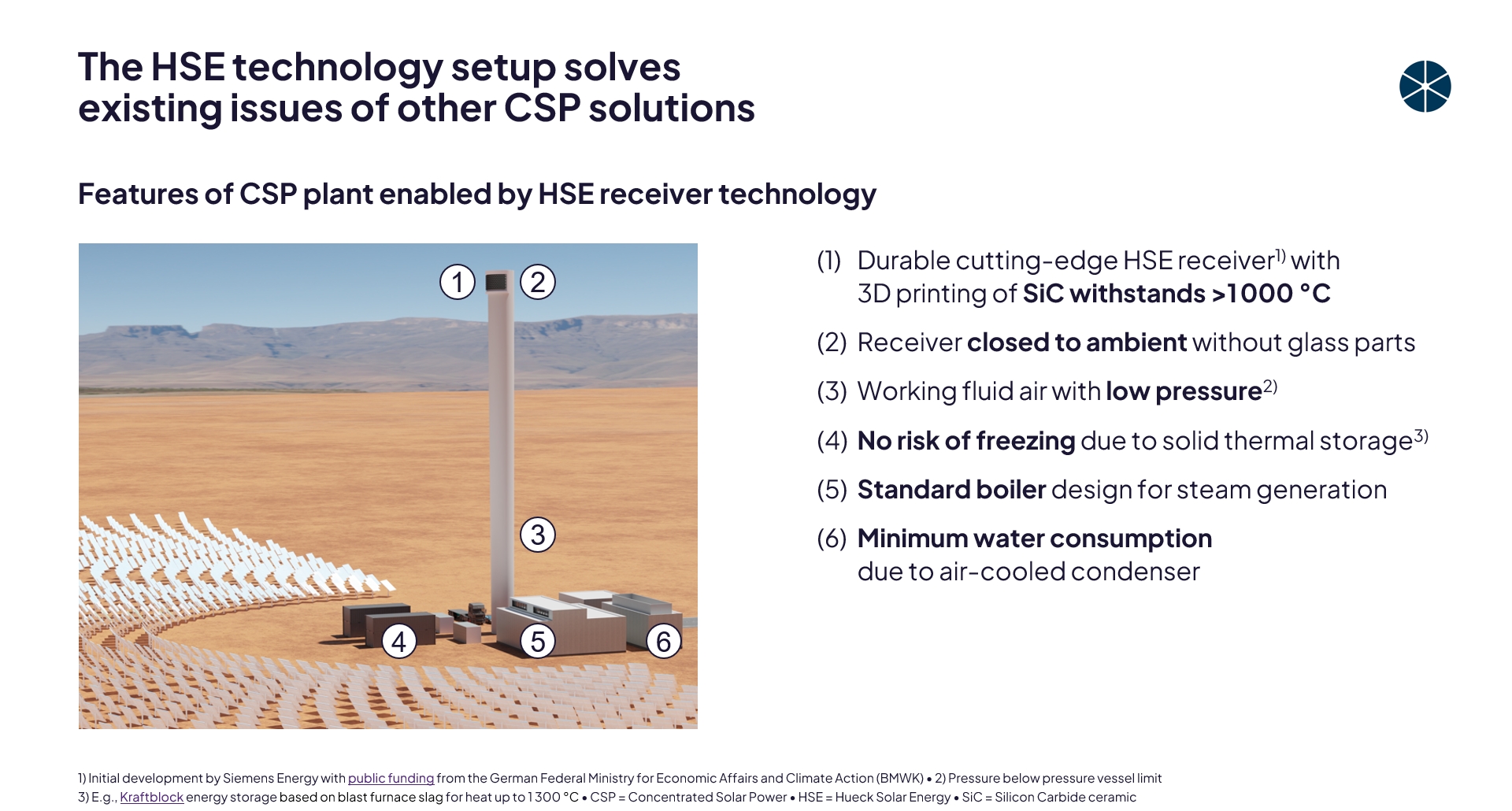 The HSE technology setup solves existing issues of other CSP solutions

Features of CSP plant enabled by HSE receiver technology

1
2
3
4
5
6

(1) Durable cutting-edge HSE receiver$^{1)}$ with 3D printing of SiC withstands >1000 °C

(2) Receiver closed to ambient without glass parts

(3) Working fluid air with low pressure$^{2)}$

(4) No risk of freezing due to solid thermal storage$^{3)}$

(5) Standard boiler design for steam generation

(6) Minimum water consumption due to air-cooled condenser

1) Initial development by Siemens Energy with public funding from the German Federal Ministry for Economic Affairs and Climate Action (BMWK) • 2) Pressure below pressure vessel limit
3) E.g., Kraftblock energy storage based on blast furnace slag for heat up to 1 300 °C • CSP = Concentrated Solar Power • HSE = Hueck Solar Energy • SiC = Silicon Carbide ceramic